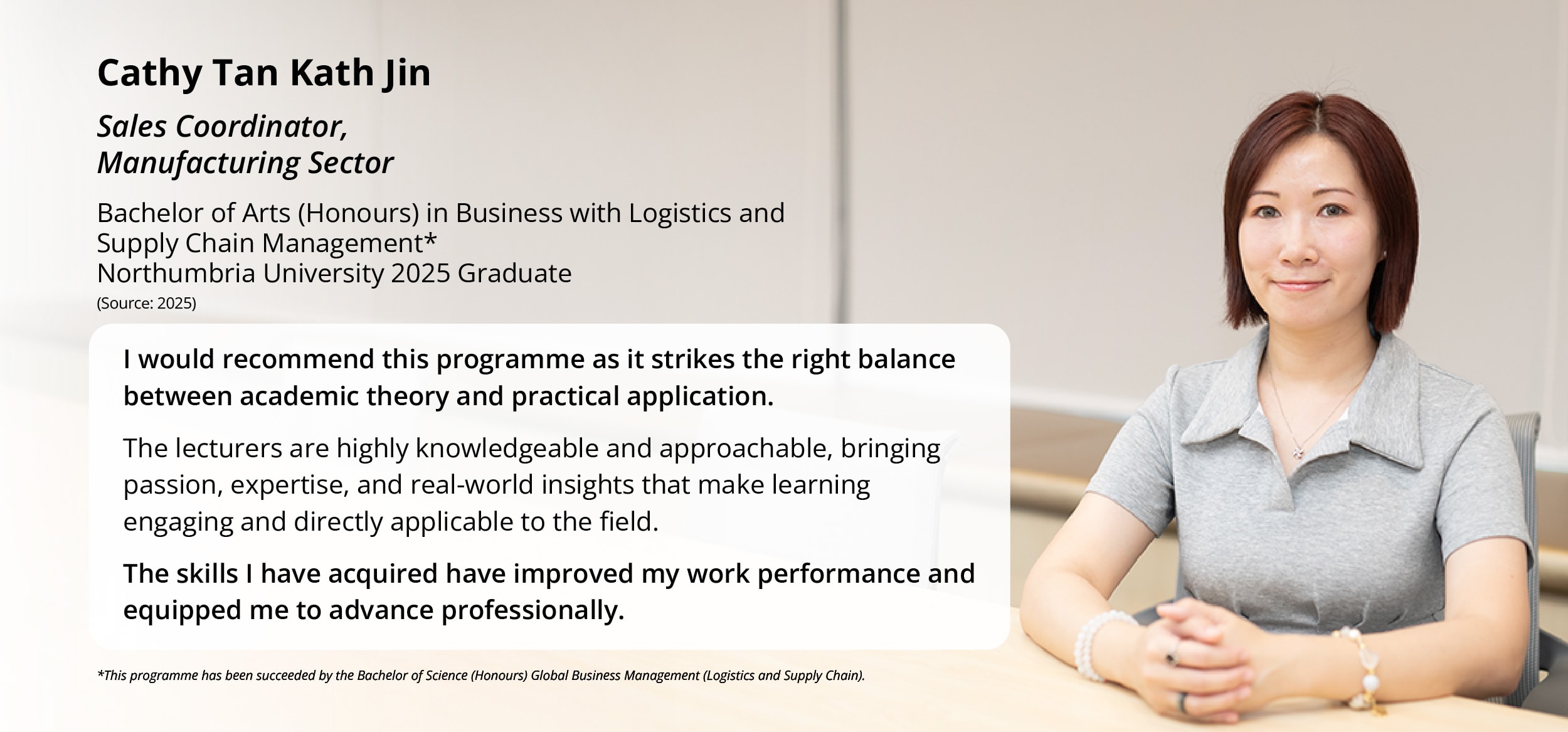 Cathy Tan Kath Jin

Sales Coordinator, Manufacturing Sector

Bachelor of Arts (Honours) in Business with Logistics and Supply Chain Management*
Northumbria University 2025 Graduate
(Source: 2025)

I would recommend this programme as it strikes the right balance between academic theory and practical application.

The lecturers are highly knowledgeable and approachable, bringing passion, expertise, and real-world insights that make learning engaging and directly applicable to the field.

The skills I have acquired have improved my work performance and equipped me to advance professionally.

*This programme has been succeeded by the Bachelor of Science (Honours) Global Business Management (Logistics and Supply Chain).